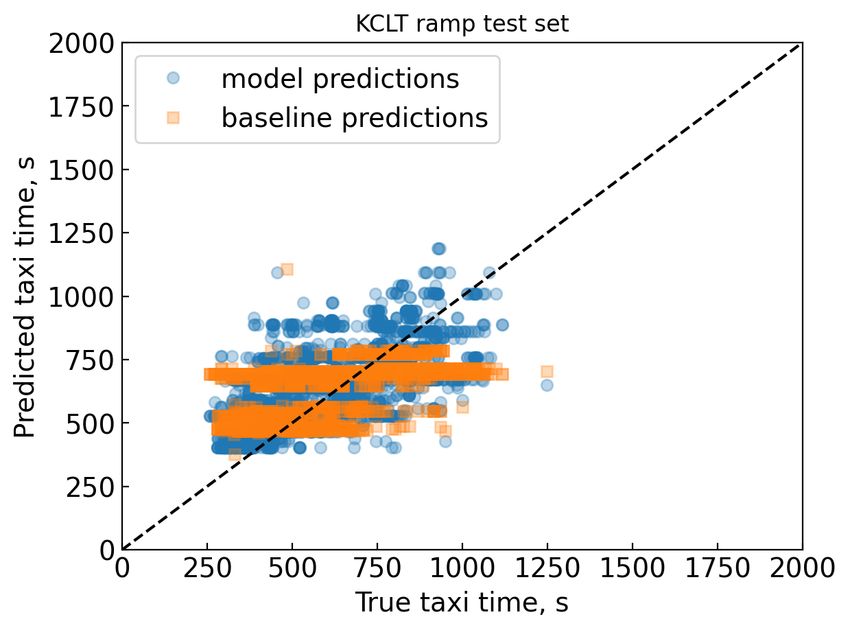 KCLT ramp test set

model predictions
baseline predictions

Predicted taxi time, s

2000
1750
1500
1250
1000
750
500
250
0

0
250
500
750
1000
1250
1500
1750
2000

True taxi time, s